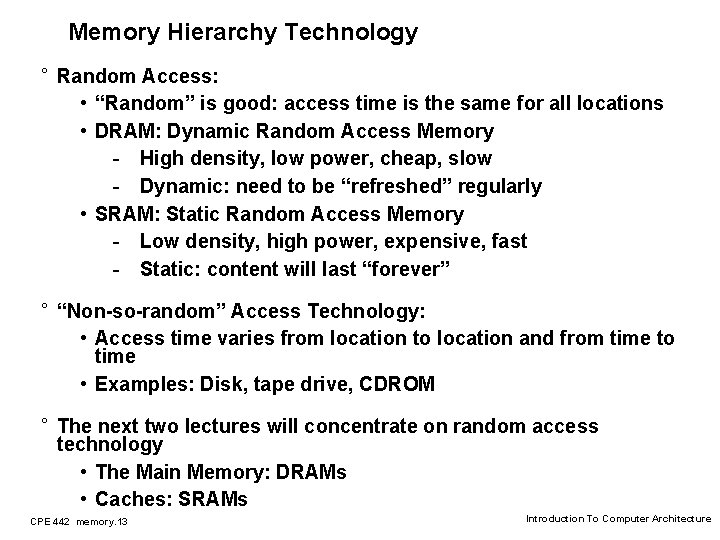 Memory Hierarchy Technology

° Random Access:

• “Random” is good: access time is the same for all locations

• DRAM: Dynamic Random Access Memory

- High density, low power, cheap, slow

- Dynamic: need to be “refreshed” regularly

• SRAM: Static Random Access Memory

- Low density, high power, expensive, fast

- Static: content will last “forever”

° “Non-so-random” Access Technology:

• Access time varies from location to location and from time to time

• Examples: Disk, tape drive, CDROM

° The next two lectures will concentrate on random access technology

• The Main Memory: DRAMs

• Caches: SRAMs

CPE 442 memory.13

Introduction To Computer Architecture